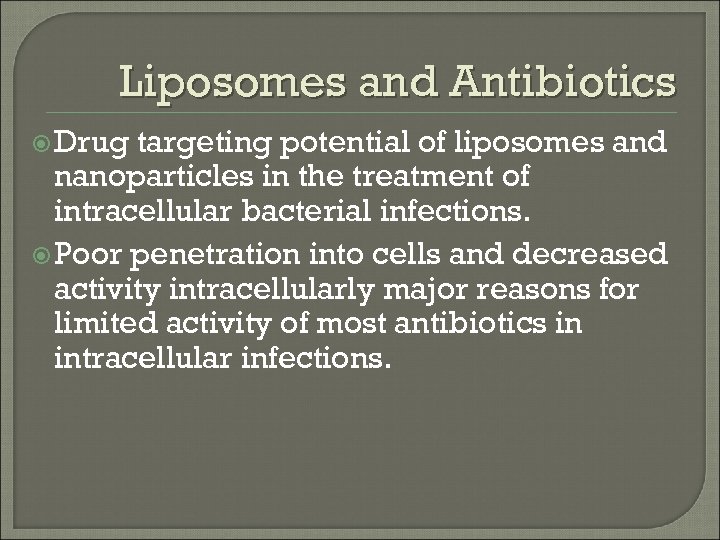 Liposomes and Antibiotics

Drug targeting potential of liposomes and nanoparticles in the treatment of intracellular bacterial infections.

Poor penetration into cells and decreased activity intracellularly major reasons for limited activity of most antibiotics in intracellular infections.